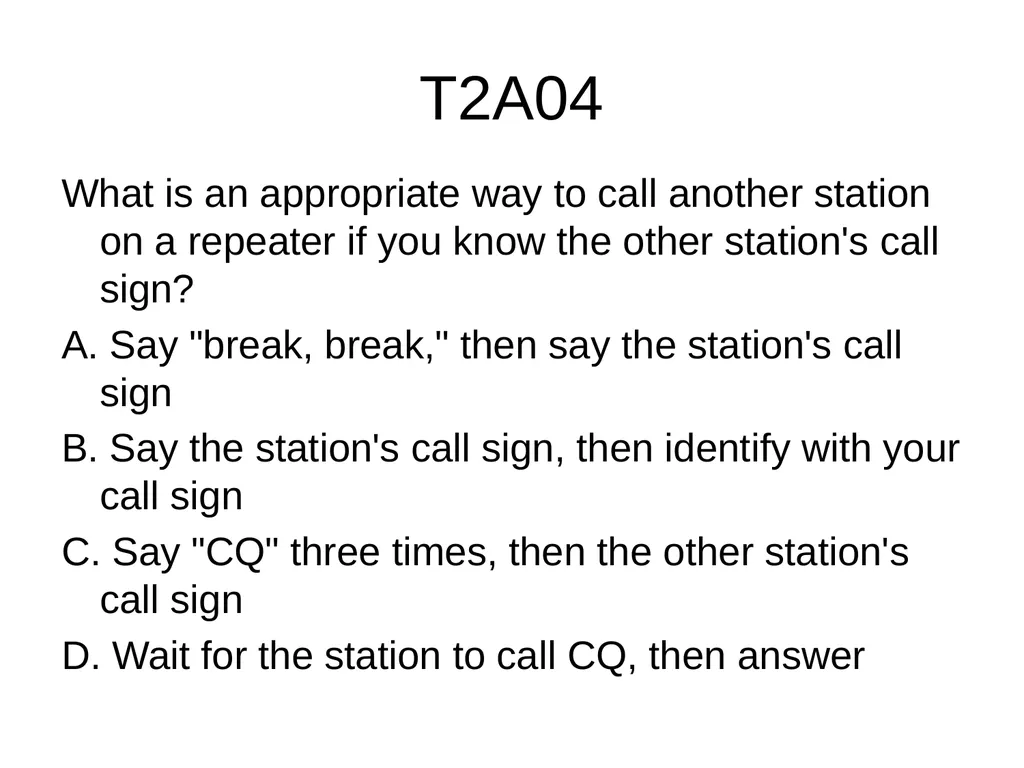 T2A04

What is an appropriate way to call another station on a repeater if you know the other station's call sign?

A. Say "break, break," then say the station's call sign

B. Say the station's call sign, then identify with your call sign

C. Say "CQ" three times, then the other station's call sign

D. Wait for the station to call CQ, then answer